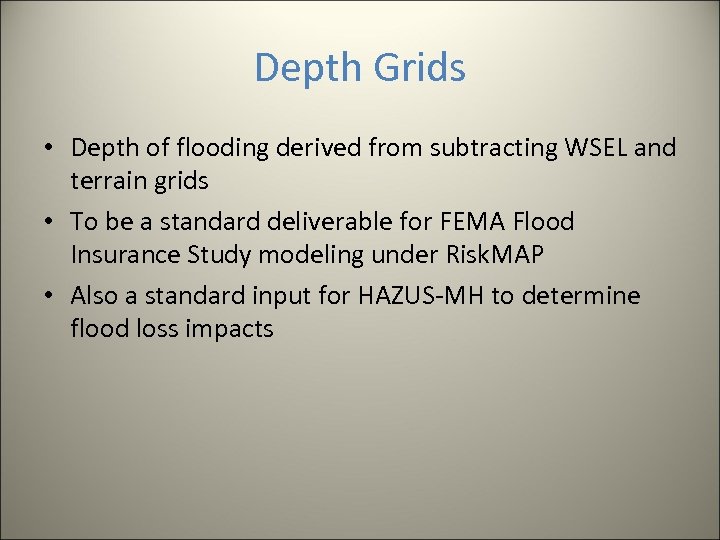 Depth Grids

• Depth of flooding derived from subtracting WSEL and terrain grids
• To be a standard deliverable for FEMA Flood Insurance Study modeling under RiskMAP
• Also a standard input for HAZUS-MH to determine flood loss impacts